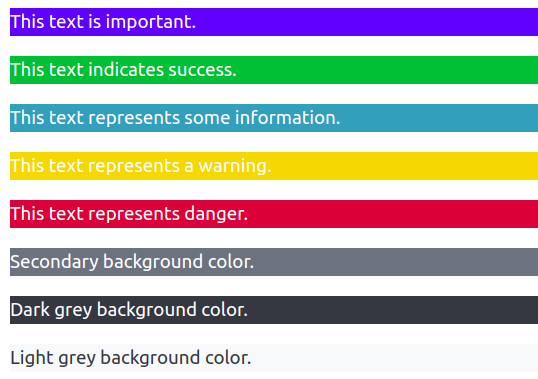 This text is important.

This text indicates success.

This text represents some information.

This text represents a warning.

This text represents danger.

Secondary background color.

Dark grey background color.

Light grey background color.